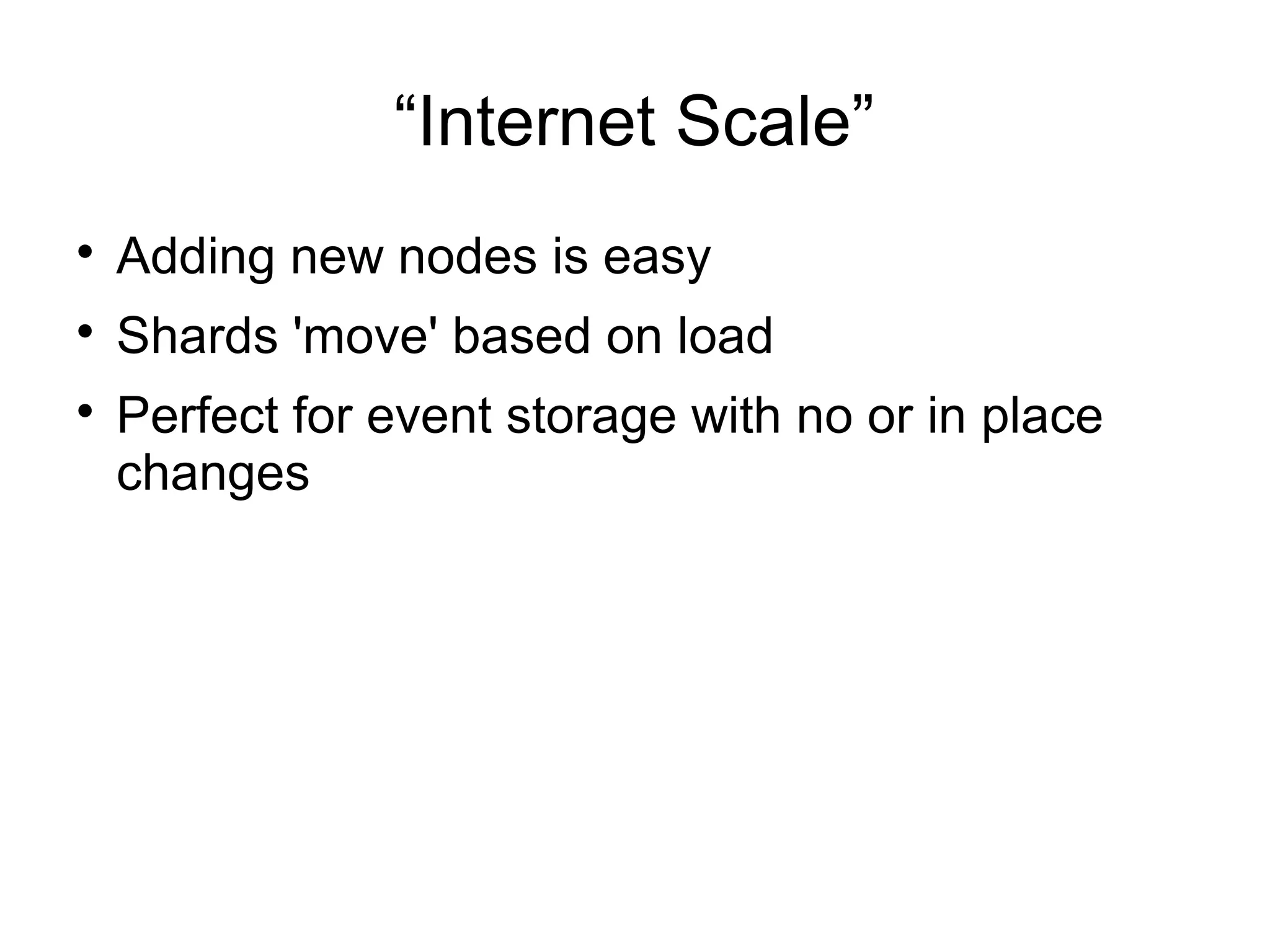 “Internet Scale”

• Adding new nodes is easy
• Shards 'move' based on load
• Perfect for event storage with no or in place changes